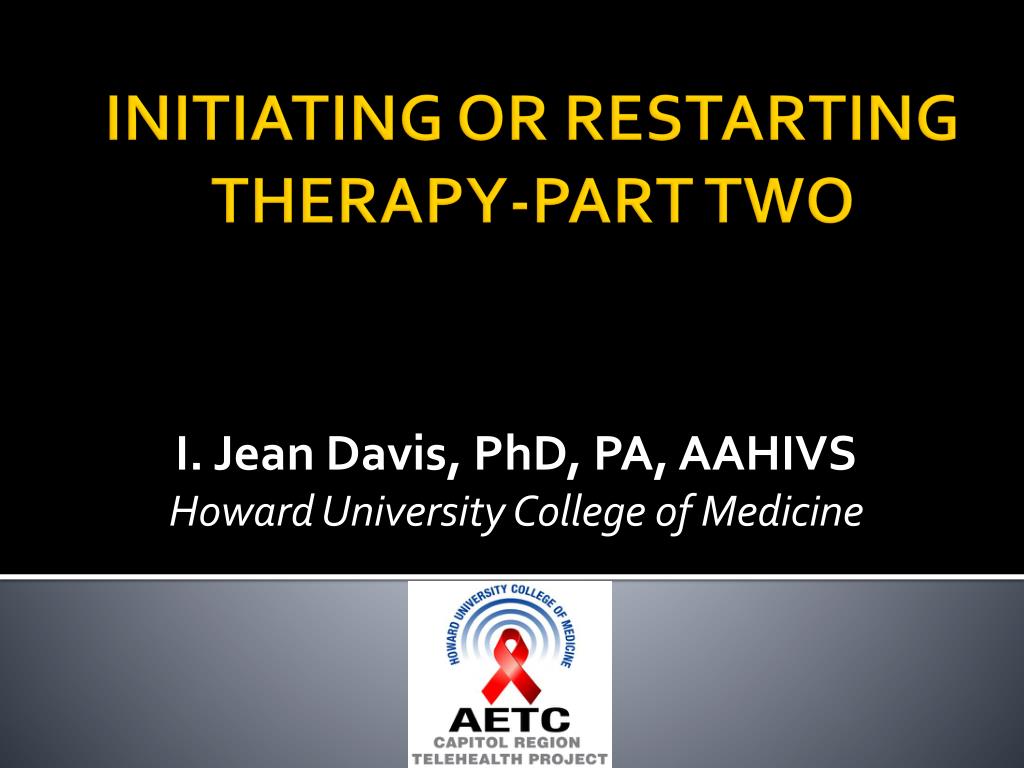 INITIATING OR RESTARTING THERAPY-PART TWO

I. Jean Davis, PhD, PA, AAHIVS
Howard University College of Medicine

HOWARD UNIVERSITY COLLEGE OF MEDICINE
AETC
CAPITOL REGION
TELEHEALTH PROJECT